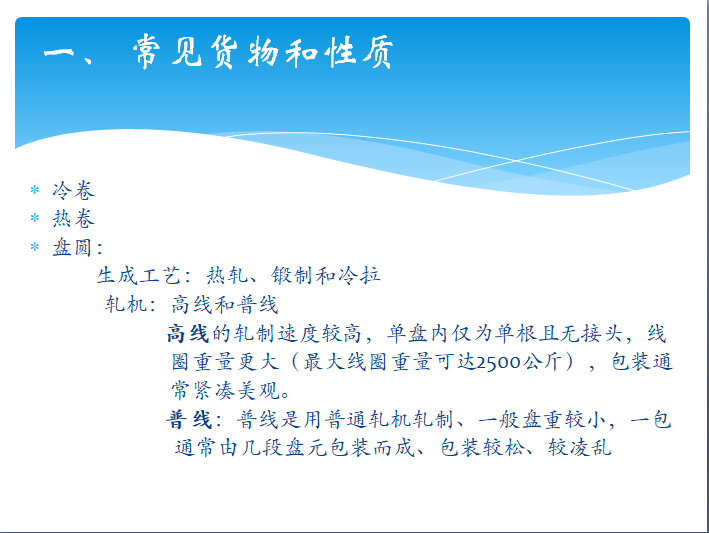 一、 常见货物和性质

* 冷卷
* 热卷
* 盘圆：

生成工艺：热轧、锻制和冷拉

轧机：高线和普线

高线的轧制速度较高，单盘内仅为单根且无接头，线圈重量更大（最大线圈重量可达2500公斤），包装通常紧凑美观。

普线：普线是用普通轧机轧制、一般盘重较小，一包通常由几段盘元包装而成、包装较松、较凌乱